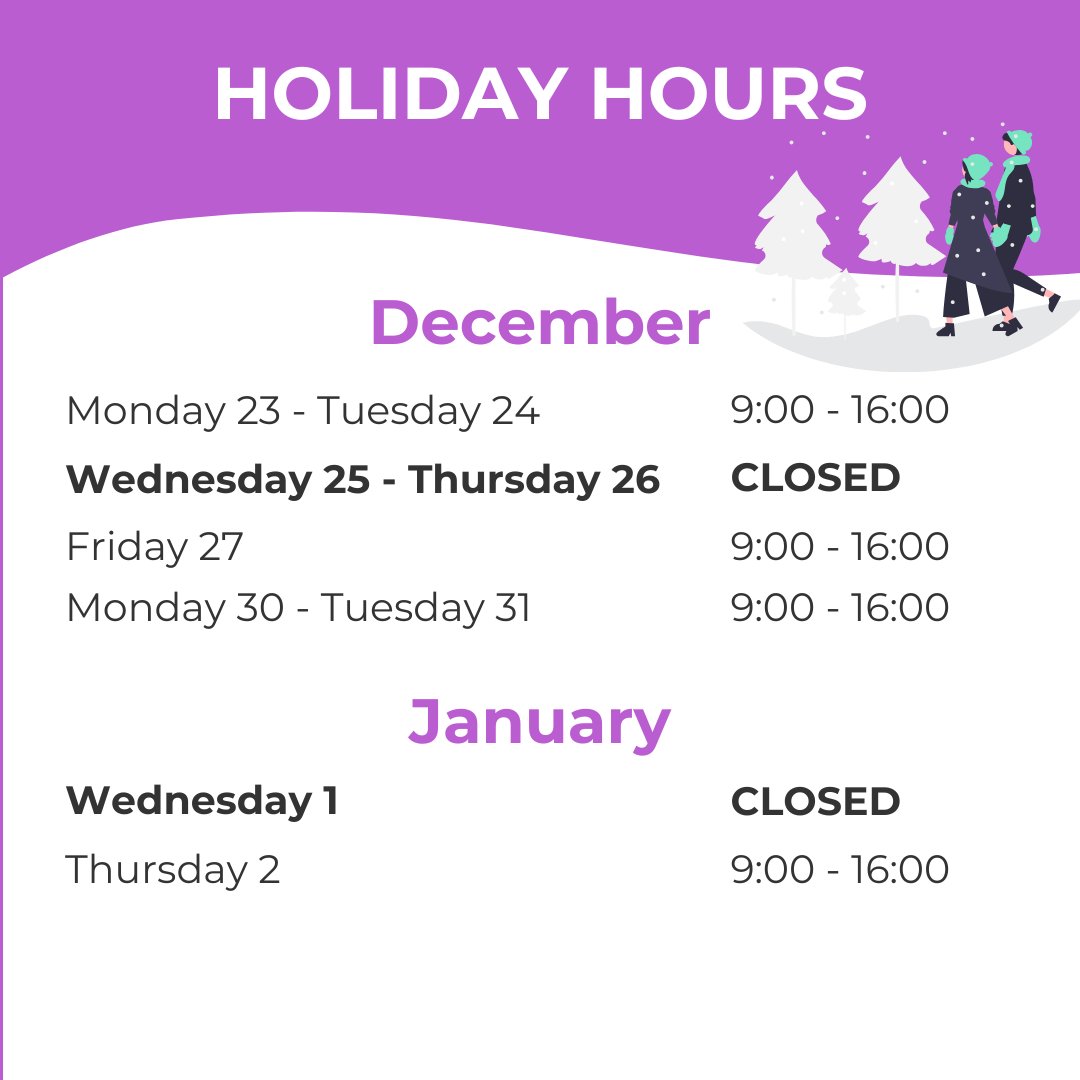 HOLIDAY HOURS

December

| | |
|---|---|
| Monday 23 - Tuesday 24 | 9:00 - 16:00 |
| Wednesday 25 - Thursday 26 | CLOSED |
| Friday 27 | 9:00 - 16:00 |
| Monday 30 - Tuesday 31 | 9:00 - 16:00 |

January

| | |
|---|---|
| Wednesday 1 | CLOSED |
| Thursday 2 | 9:00 - 16:00 |